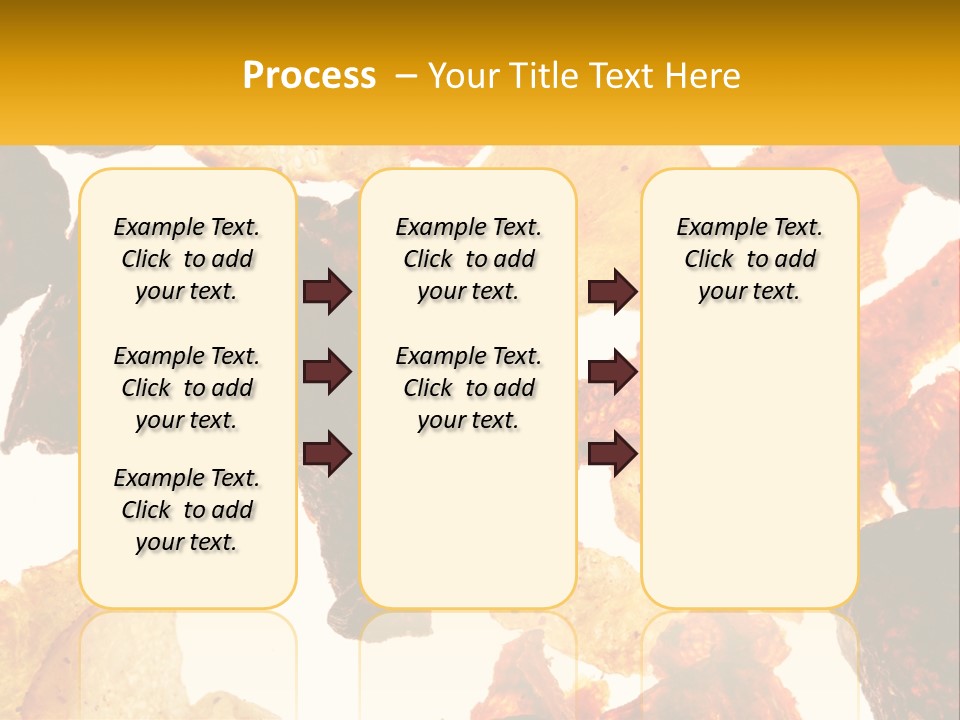 Process – Your Title Text Here

Example Text. Click to add your text.

Example Text. Click to add your text.

Example Text. Click to add your text.

Example Text. Click to add your text.

Example Text. Click to add your text.

Example Text. Click to add your text.